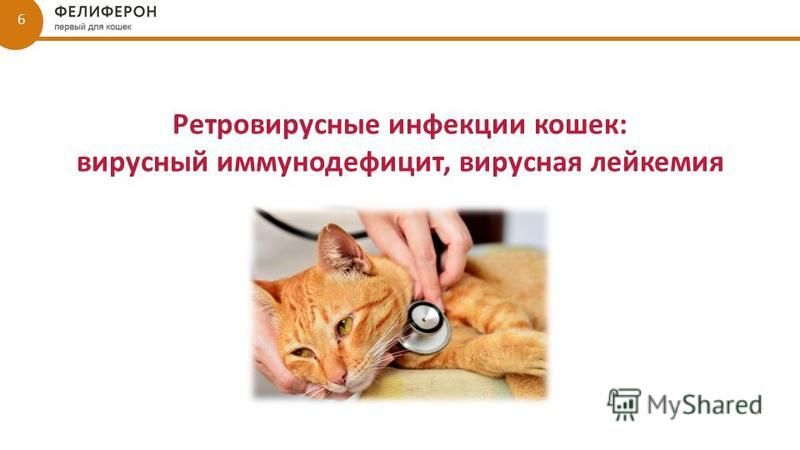 6

ФЕЛИФЕРОН
первый для кошек

Ретровирусные инфекции кошек:
вирусный иммунодефицит, вирусная лейкемия

MyShared